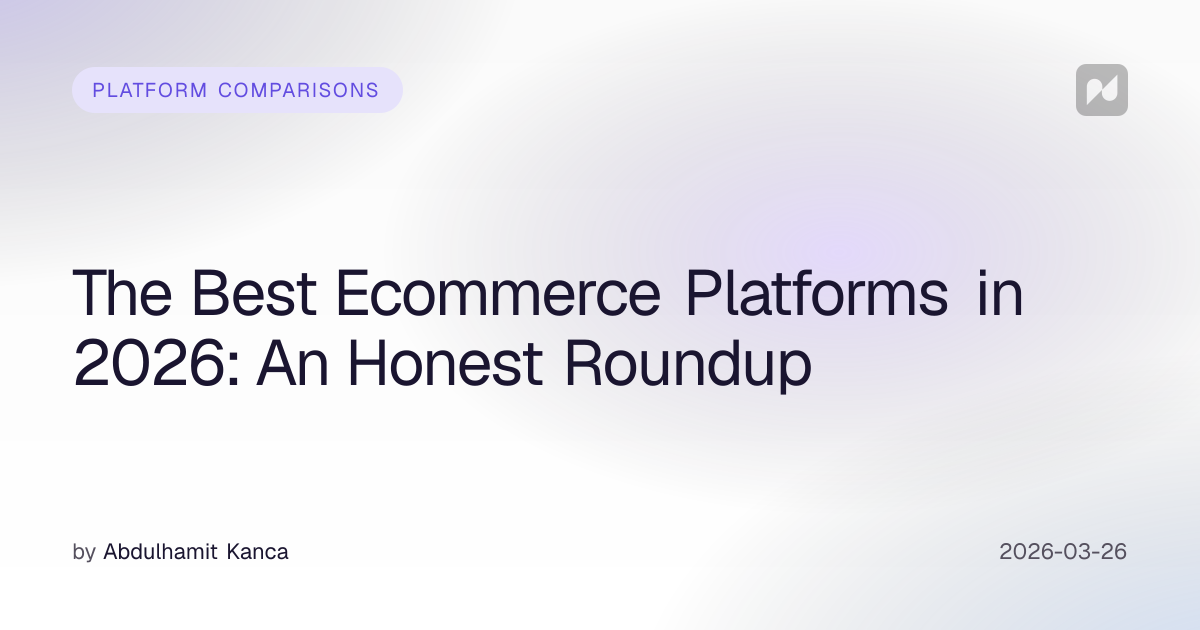 PLATFORM COMPARISONS

The Best Ecommerce Platforms in 2026: An Honest Roundup

by Abdulhamit Kanca

2026-03-26